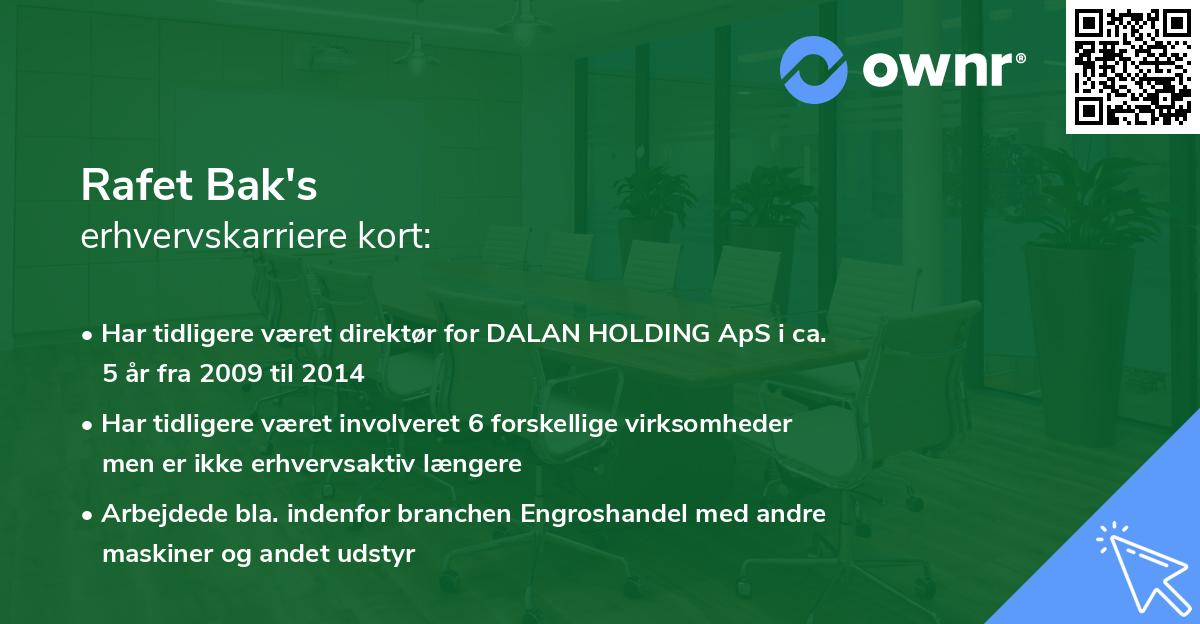 ownr®

Rafet Bak's
erhvervskarriere kort:

• Har tidligere været direktør for DALAN HOLDING ApS i ca. 5 år fra 2009 til 2014

• Har tidligere været involveret 6 forskellige virksomheder men er ikke erhvervsaktiv længere

• Arbejdede bla. indenfor branchen Engroshandel med andre maskiner og andet udstyr